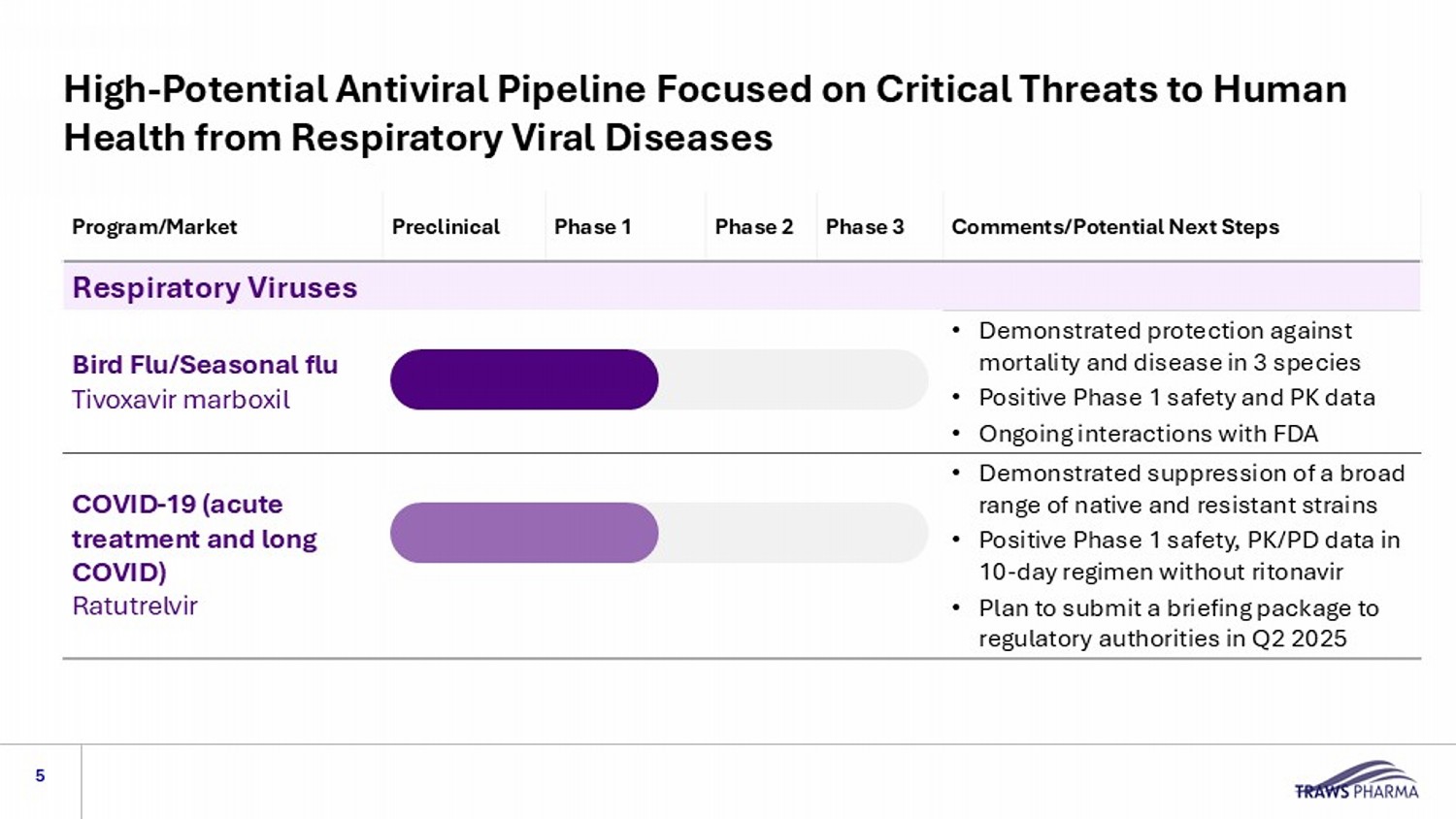 High-Potential Antiviral Pipeline Focused on Critical Threats to Human Health from Respiratory Viral Diseases

| Program/Market | Preclinical | Phase 1 | Phase 2 | Phase 3 | Comments/Potential Next Steps |
|---|---|---|---|---|---|
| Respiratory Viruses | | | | | |
| Bird Flu/Seasonal flu Tivoxavir marboxil | | | | | • Demonstrated protection against mortality and disease in 3 species • Positive Phase 1 safety and PK data • Ongoing interactions with FDA |
| COVID-19 (acute treatment and long COVID) Ratutrelvir | | | | | • Demonstrated suppression of a broad range of native and resistant strains • Positive Phase 1 safety, PK/PD data in 10-day regimen without ritonavir • Plan to submit a briefing package to regulatory authorities in Q2 2025 |

5

TRAWS PHARMA